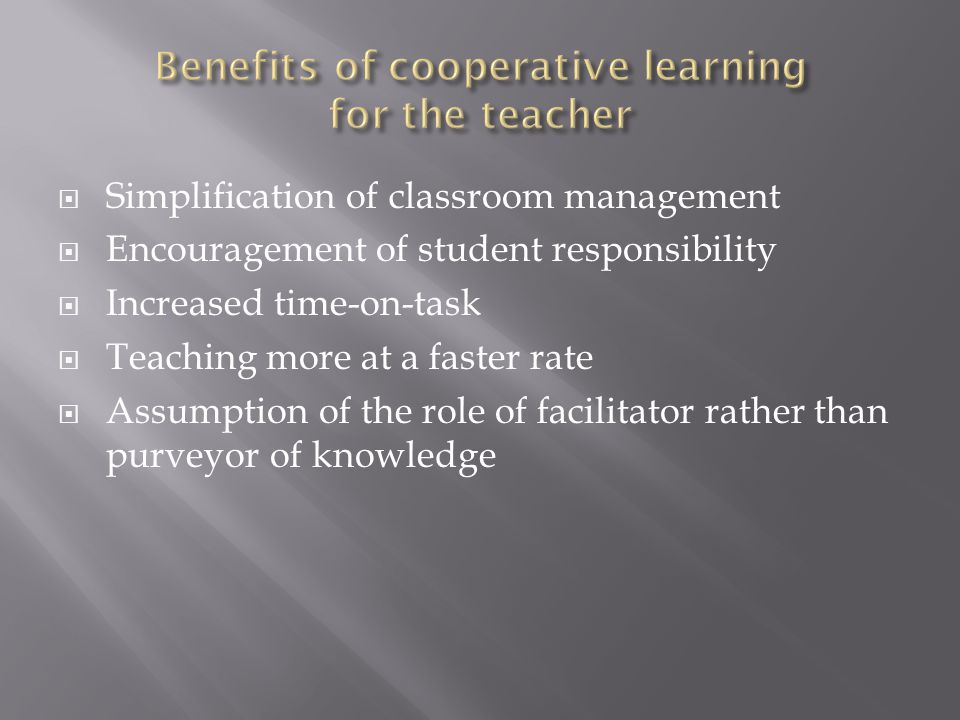 Benefits of cooperative learning for the teacher

- Simplification of classroom management
- Encouragement of student responsibility
- Increased time-on-task
- Teaching more at a faster rate
- Assumption of the role of facilitator rather than purveyor of knowledge